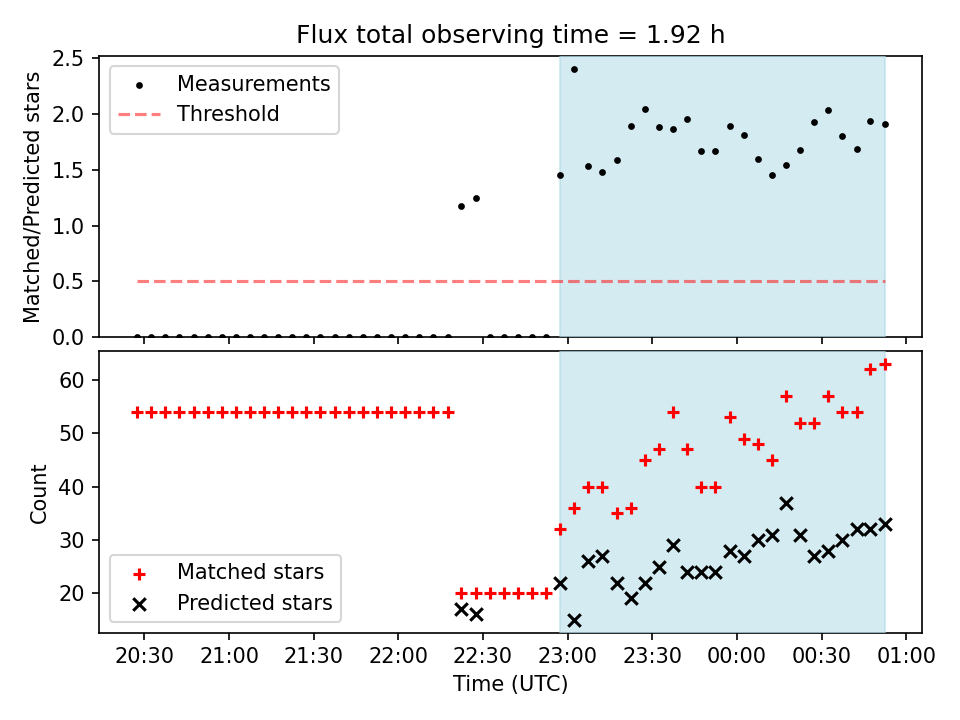 Flux total observing time = 1.92 h

Matched/Predicted stars

2.5
2.0
1.5
1.0
0.5
0.0

Measurements
Threshold

Count

60
50
40
30
20

Matched stars
Predicted stars

20:30 21:00 21:30 22:00 22:30 23:00 23:30 00:00 00:30 01:00

Time (UTC)